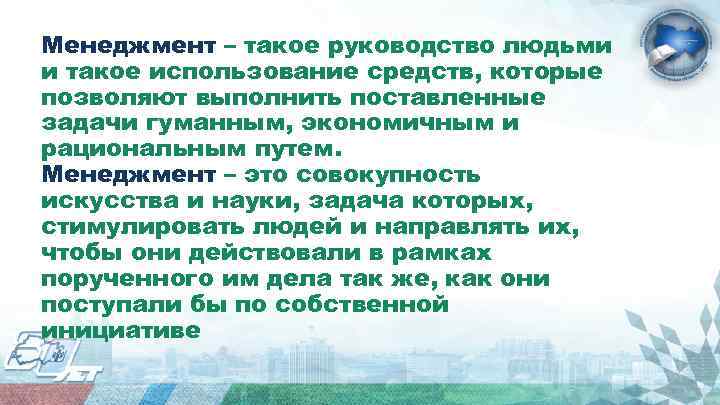 Менеджмент – такое руководство людьми и такое использование средств, которые позволяют выполнить поставленные задачи гуманным, экономичным и рациональным путем.
Менеджмент – это совокупность искусства и науки, задача которых, стимулировать людей и направлять их, чтобы они действовали в рамках порученного им дела так же, как они поступали бы по собственной инициативе

ЛЕТ